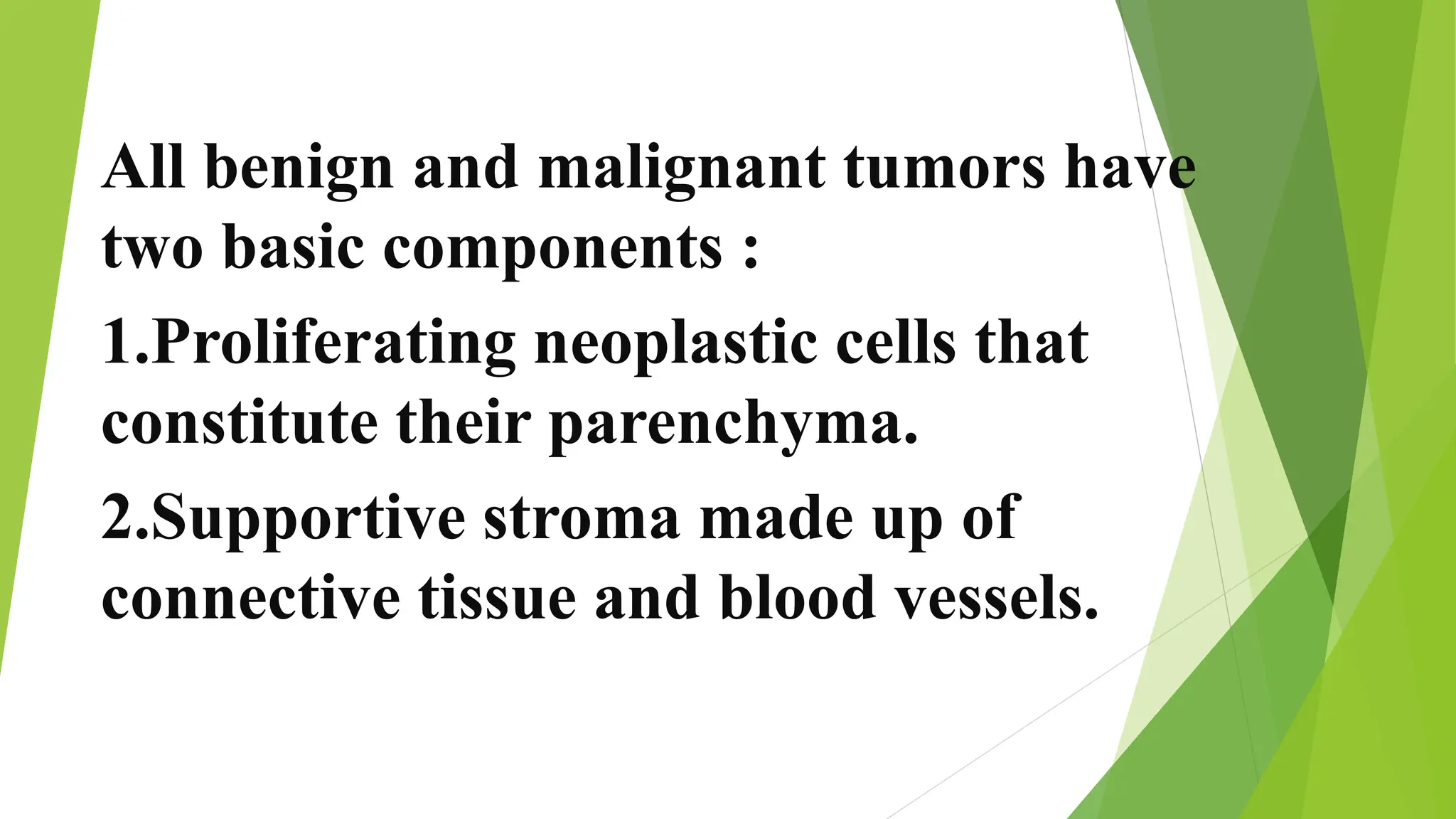 All benign and malignant tumors have two basic components :

1.Proliferating neoplastic cells that constitute their parenchyma.

2.Supportive stroma made up of connective tissue and blood vessels.